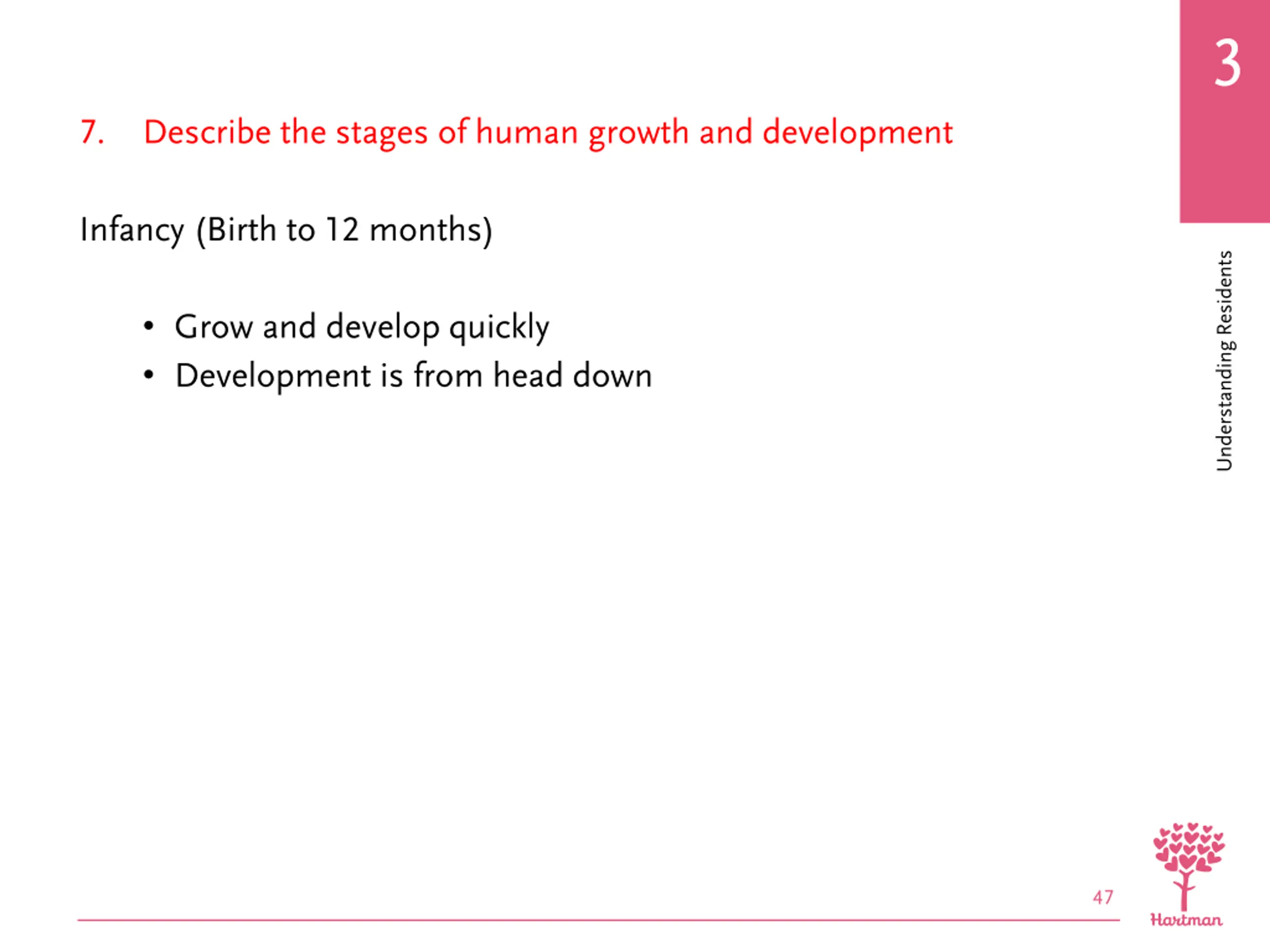 3

7. Describe the stages of human growth and development

Infancy (Birth to 12 months)

• Grow and develop quickly
• Development is from head down

Understanding Residents

47

Hartman